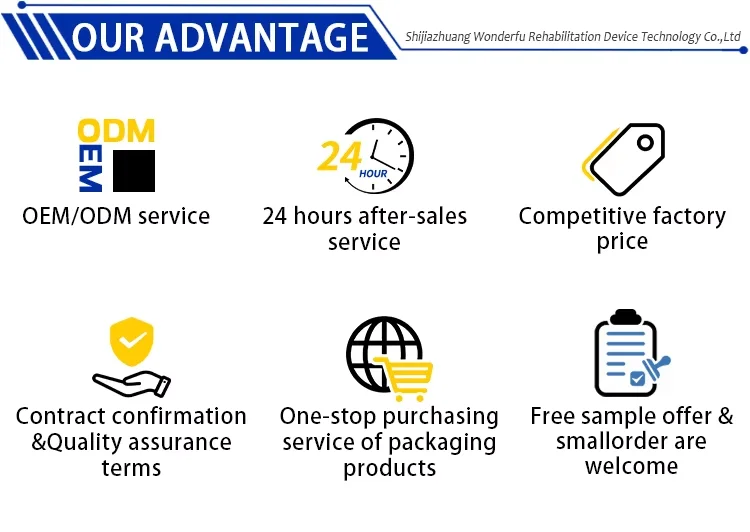 OUR ADVANTAGE

Shijiazhuang Wonderfu Rehabilitation Device Technology Co.,Ltd

ODM
OEM

OEM/ODM service

24 HOUR

24 hours after-sales service

Competitive factory price

Contract confirmation &Quality assurance terms

One-stop purchasing service of packaging products

Free sample offer & smallorder are welcome